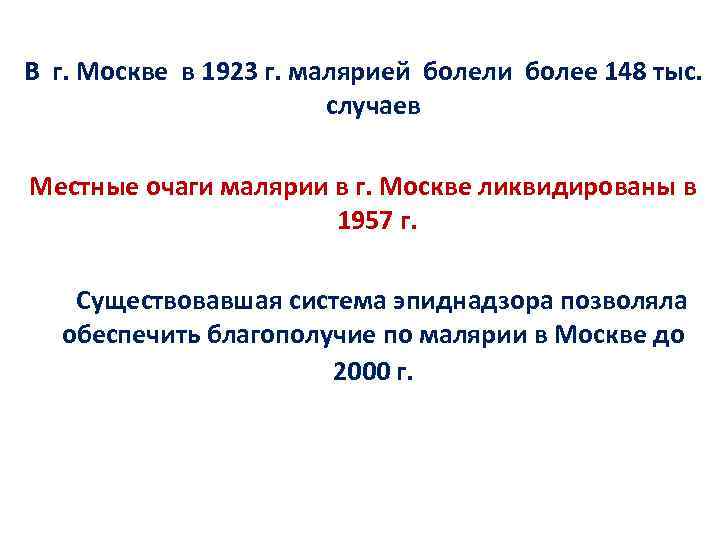 В г. Москве в 1923 г. малярией болели более 148 тыс. случаев

Местные очаги малярии в г. Москве ликвидированы в 1957 г.

Существовавшая система эпиднадзора позволяла обеспечить благополучие по малярии в Москве до 2000 г.